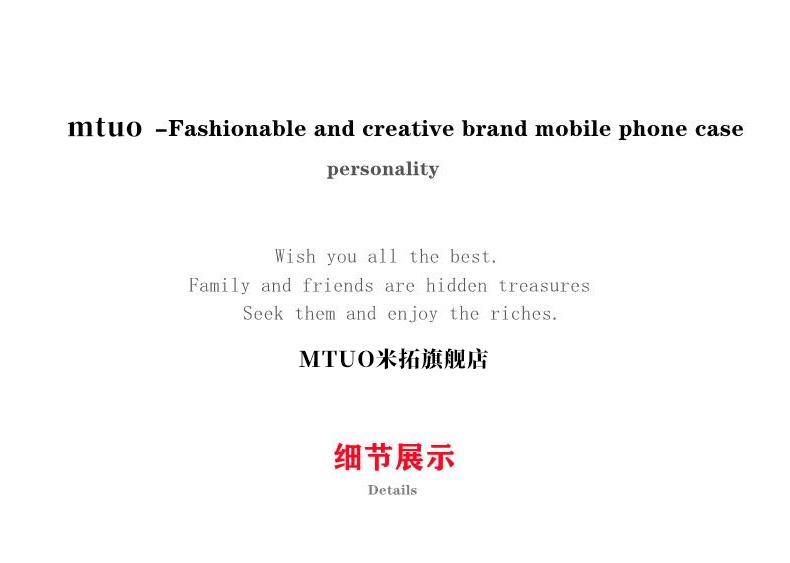 mtuo –Fashionable and creative brand mobile phone case personality

Wish you all the best.
Family and friends are hidden treasures
Seek them and enjoy the riches.

MTUO米拓旗舰店

细节展示
Details